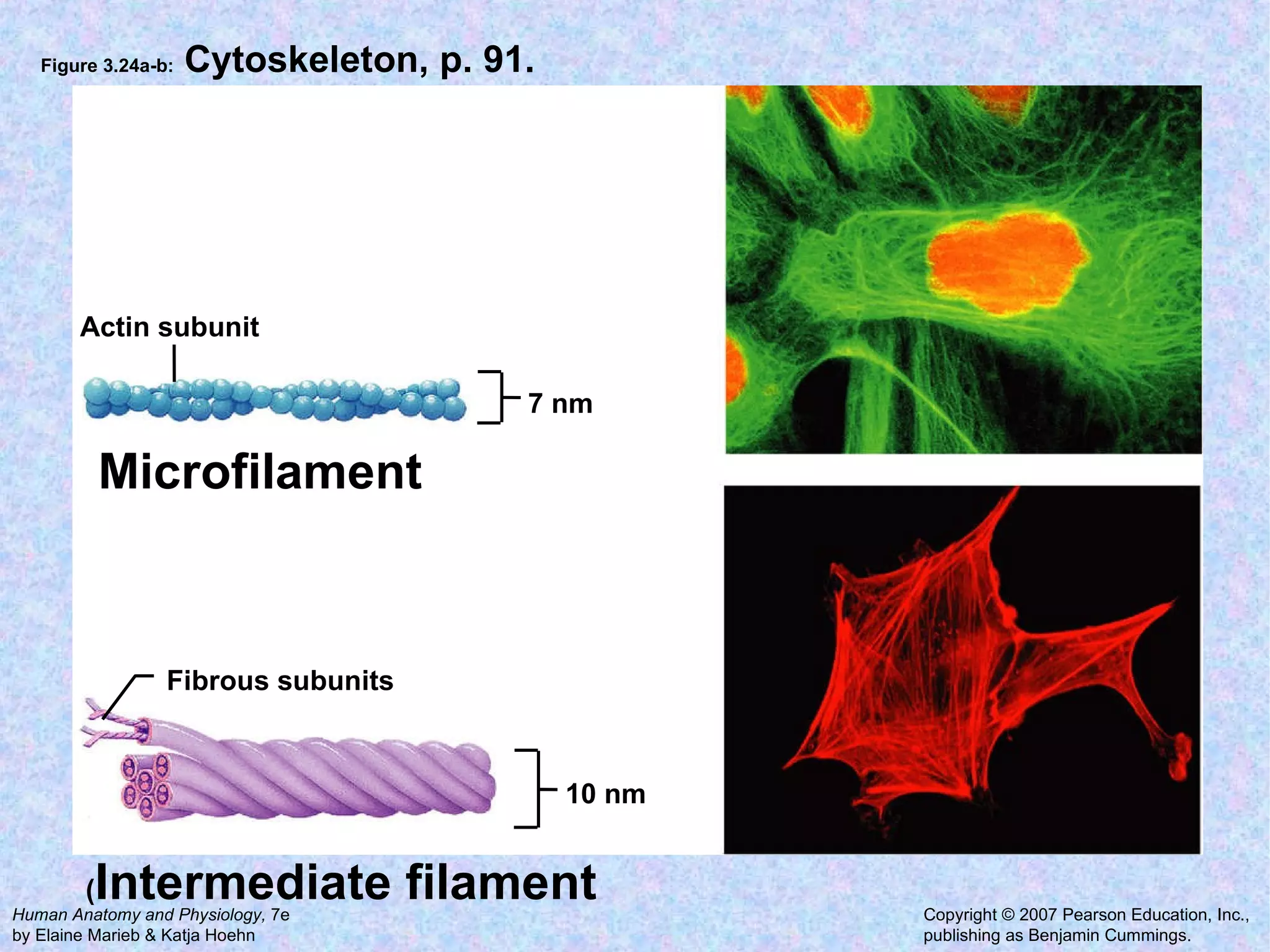 Figure 3.24a-b: Cytoskeleton, p. 91.

Actin subunit

7 nm

Microfilament

Fibrous subunits

10 nm

(Intermediate filament

Human Anatomy and Physiology, 7e
by Elaine Marieb & Katja Hoehn

Copyright © 2007 Pearson Education, Inc., publishing as Benjamin Cummings.